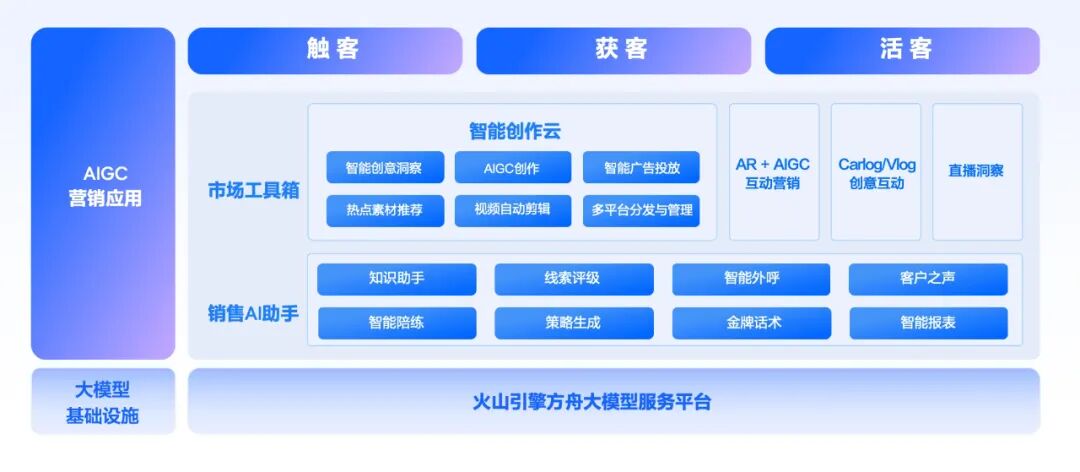 AIGC
营销应用

触客

获客

活客

市场工具箱

智能创作云

智能创意洞察

AIGC创作

智能广告投放

热点素材推荐

视频自动剪辑

多平台分发与管理

AR + AIGC
互动营销

Carlog/Vlog
创意互动

直播洞察

销售AI助手

知识助手

线索评级

智能外呼

客户之声

智能陪练

策略生成

金牌话术

智能报表

大模型
基础设施

火山引擎方舟大模型服务平台